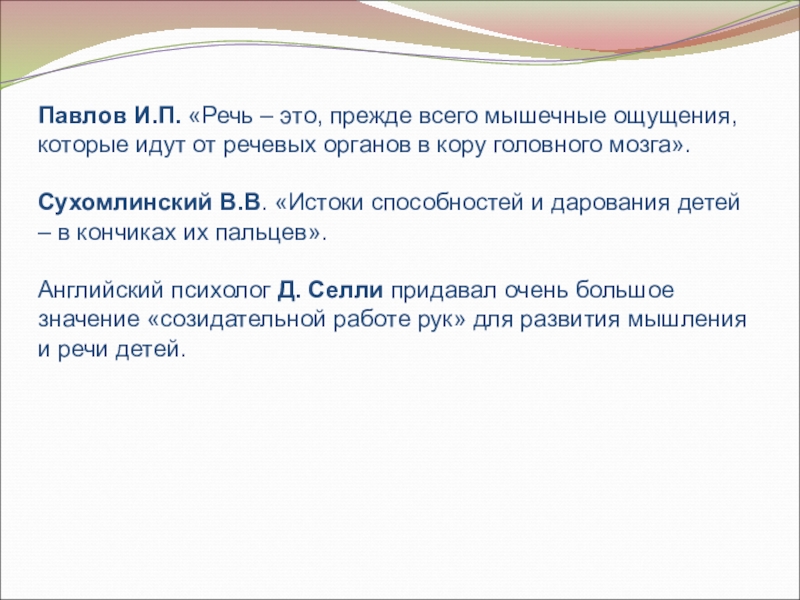 Павлов И.П. «Речь – это, прежде всего мышечные ощущения, которые идут от речевых органов в кору головного мозга».

Сухомлинский В.В. «Истоки способностей и дарования детей – в кончиках их пальцев».

Английский психолог Д. Селли придавал очень большое значение «созидательной работе рук» для развития мышления и речи детей.